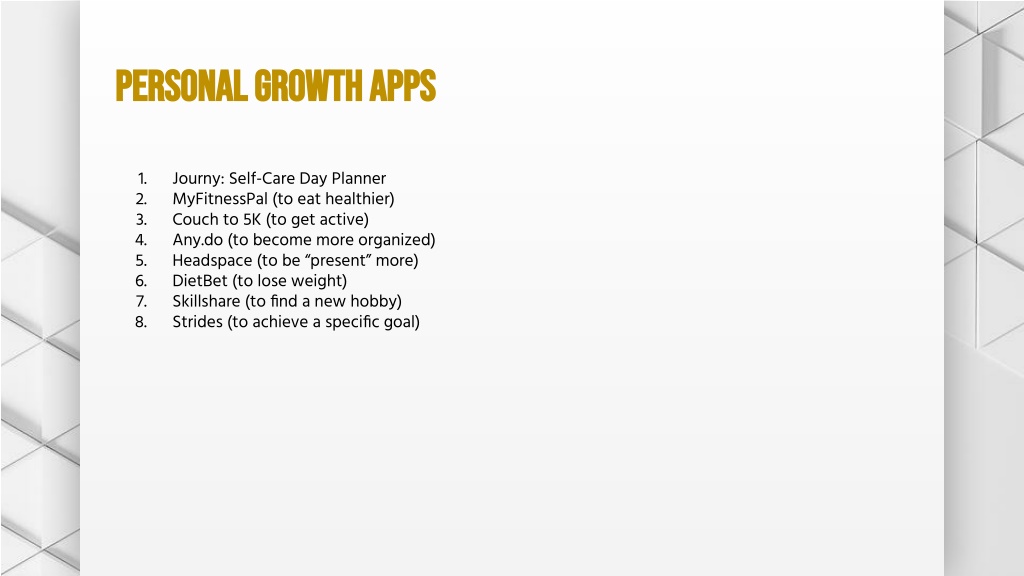 PERSONAL GROWTH APPS

1. Journy: Self-Care Day Planner
2. MyFitnessPal (to eat healthier)
3. Couch to 5K (to get active)
4. Any.do (to become more organized)
5. Headspace (to be “present” more)
6. DietBet (to lose weight)
7. Skillshare (to find a new hobby)
8. Strides (to achieve a specific goal)